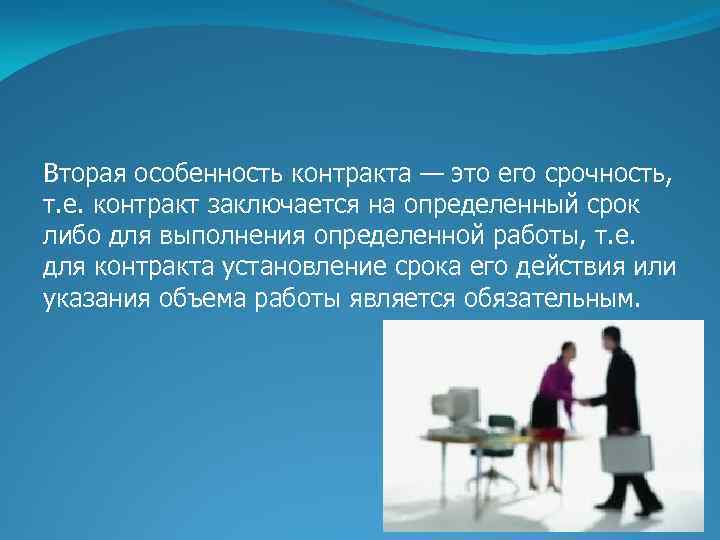 Вторая особенность контракта — это его срочность, т.е. контракт заключается на определенный срок либо для выполнения определенной работы, т.е. для контракта установление срока его действия или указания объема работы является обязательным.